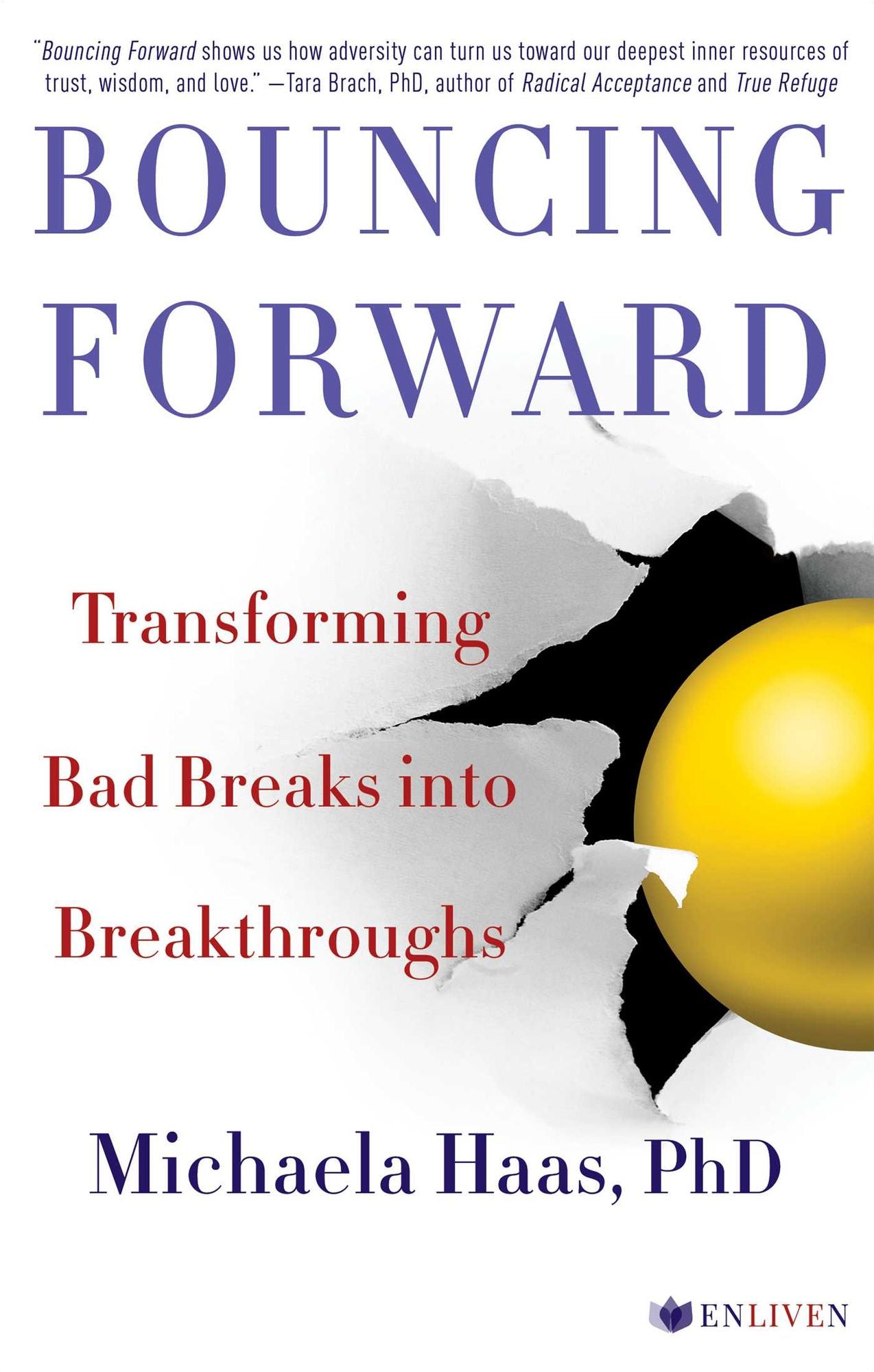 "Bouncing Forward shows us how adversity can turn us toward our deepest inner resources of trust, wisdom, and love." —Tara Brach, PhD, author of Radical Acceptance and True Refuge

BOUNCING FORWARD

Transforming Bad Breaks into Breakthroughs

Michaela Haas, PhD

ENLIVEN